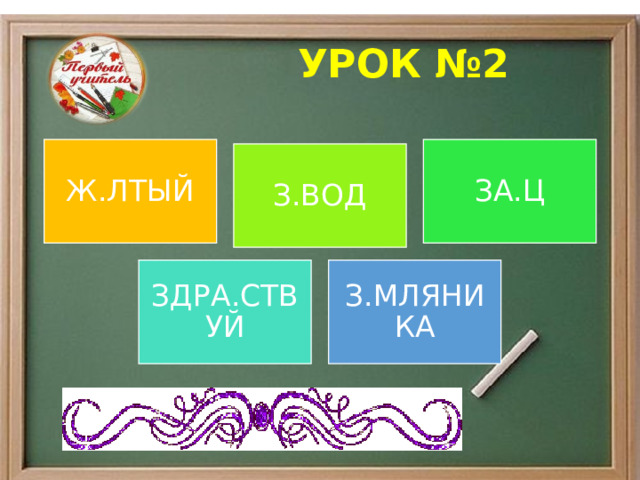 Первый учитель

УРОК №2

Ж.ЛТЫЙ

З.ВОД

ЗА.Ц

ЗДРА.СТВУЙ

З.МЛЯНИКА